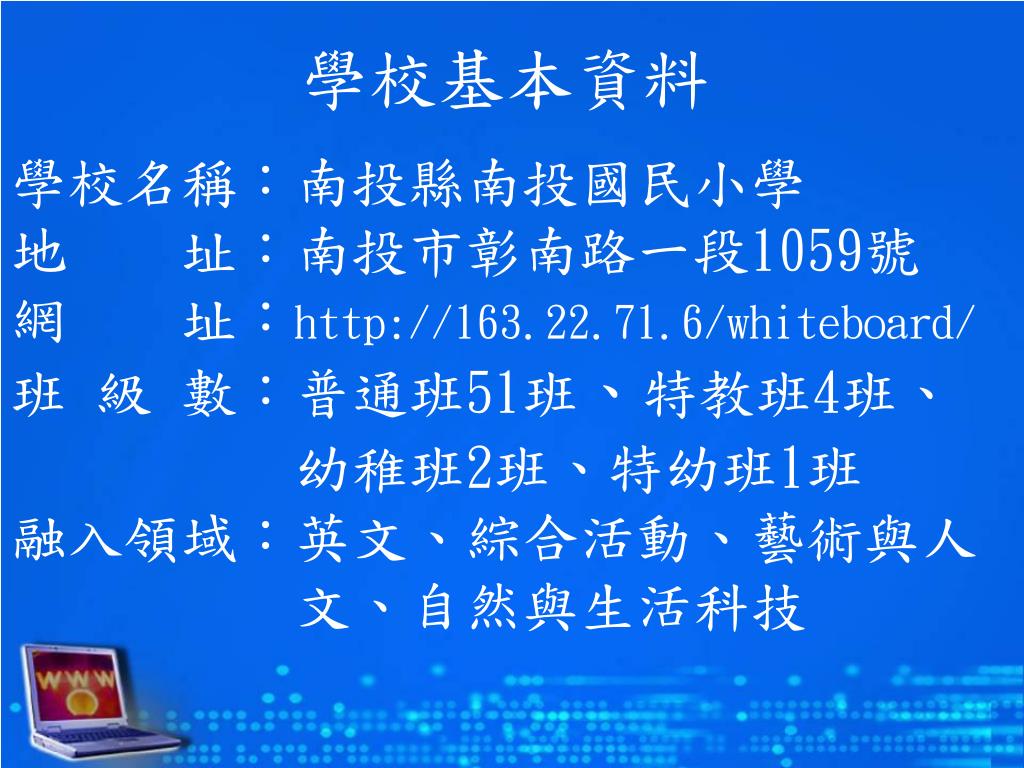 學校基本資料

學校名稱：南投縣南投國民小學
地　　址：南投市彰南路一段1059號
網　　址：http://163.22.71.6/whiteboard/
班 級 數：普通班51班、特教班4班、幼稚班2班、特幼班1班
融入領域：英文、綜合活動、藝術與人文、自然與生活科技

WWW